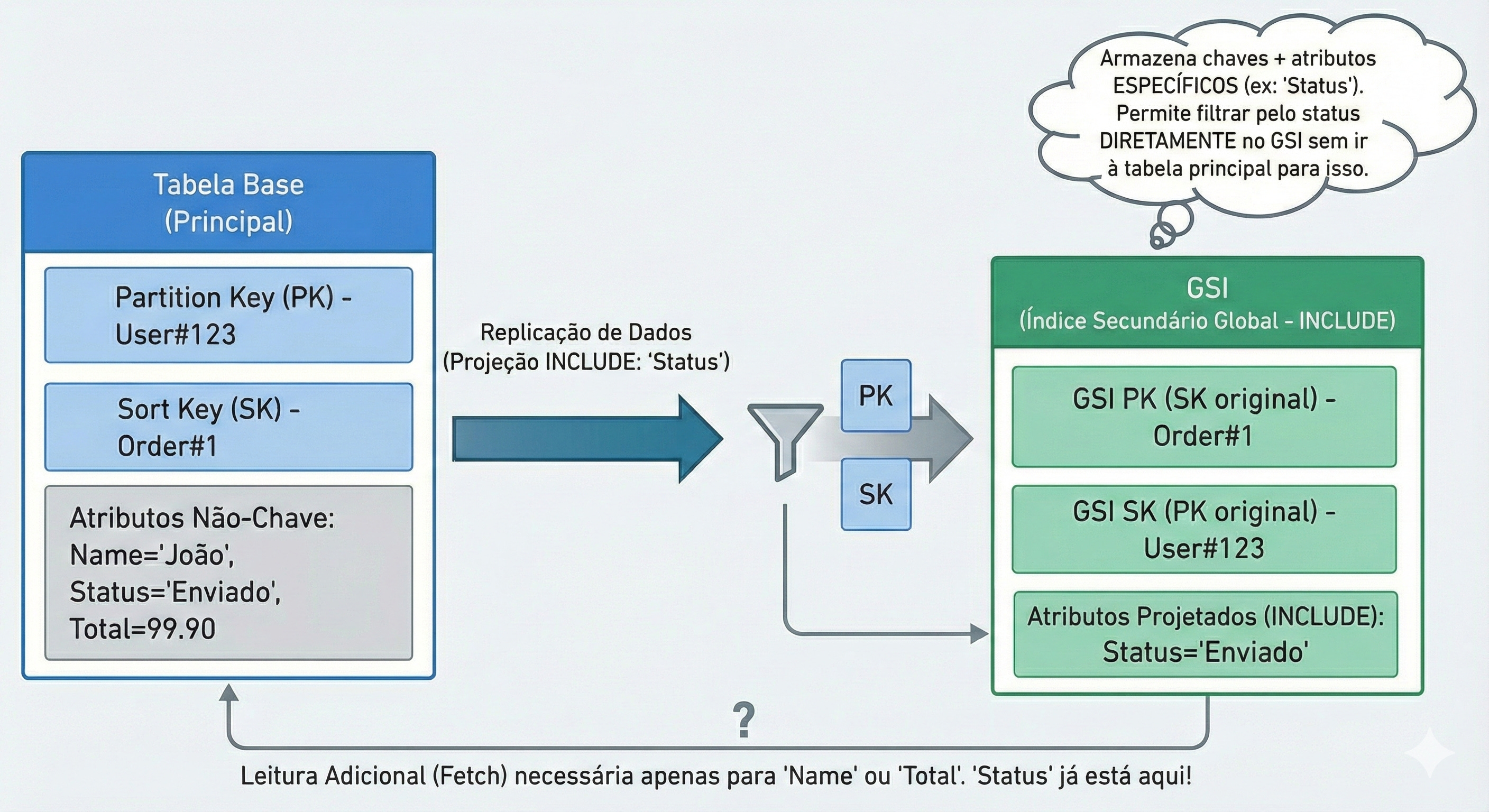 Armazena chaves + atributos ESPECÍFICOS (ex: 'Status'). Permite filtrar pelo status DIRETAMENTE no GSI sem ir à tabela principal para isso.

Tabela Base (Principal)

Partition Key (PK) - User#123

Sort Key (SK) - Order#1

Atributos Não-Chave: Name='João', Status='Enviado', Total=99.90

Replicação de Dados (Projeção INCLUDE: 'Status')

PK

SK

GSI (Índice Secundário Global - INCLUDE)

GSI PK (SK original) - Order#1

GSI SK (PK original) - User#123

Atributos Projetados (INCLUDE): Status='Enviado'

?

Leitura Adicional (Fetch) necessária apenas para 'Name' ou 'Total'. 'Status' já está aqui!